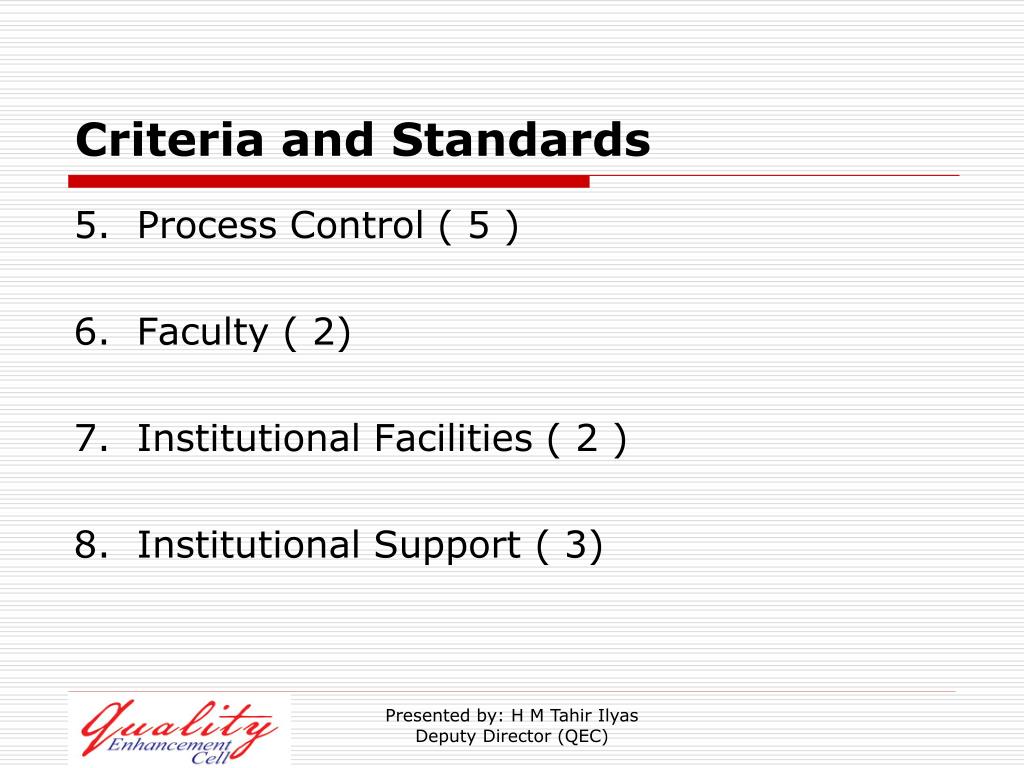 Criteria and Standards

5. Process Control ( 5 )

6. Faculty ( 2)

7. Institutional Facilities ( 2 )

8. Institutional Support ( 3)

Quality Enhancement Cell

Presented by: H M Tahir Ilyas
Deputy Director (QEC)